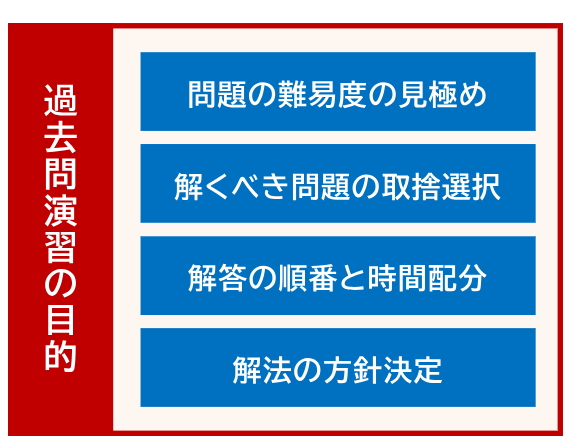 過去問演習の目的

問題の難易度の見極め

解くべき問題の取捨選択

解答の順番と時間配分

解法の方針決定